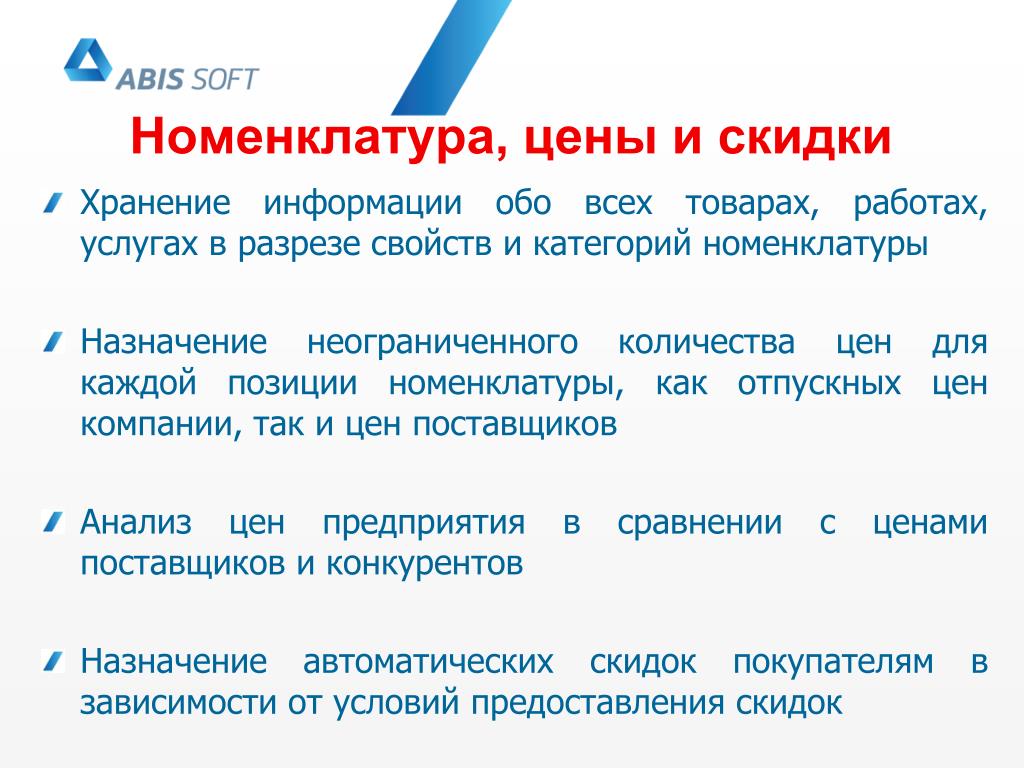 ABIS SOFT

Номенклатура, цены и скидки

Хранение информации обо всех товарах, работах, услугах в разрезе свойств и категорий номенклатуры

Назначение неограниченного количества цен для каждой позиции номенклатуры, как отпускных цен компании, так и цен поставщиков

Анализ цен предприятия в сравнении с ценами поставщиков и конкурентов

Назначение автоматических скидок покупателям в зависимости от условий предоставления скидок